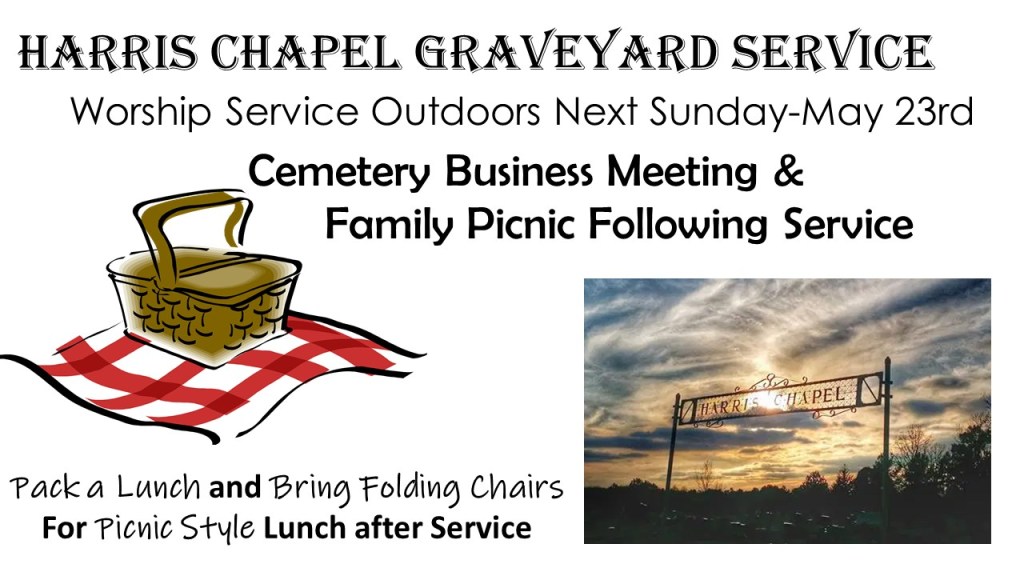 HARRIS CHAPEL GRAVEYARD SERVICE
Worship Service Outdoors Next Sunday-May 23rd

Cemetery Business Meeting &
Family Picnic Following Service

HARRIS CHAPEL

Pack a Lunch and Bring Folding Chairs
For Picnic Style Lunch after Service